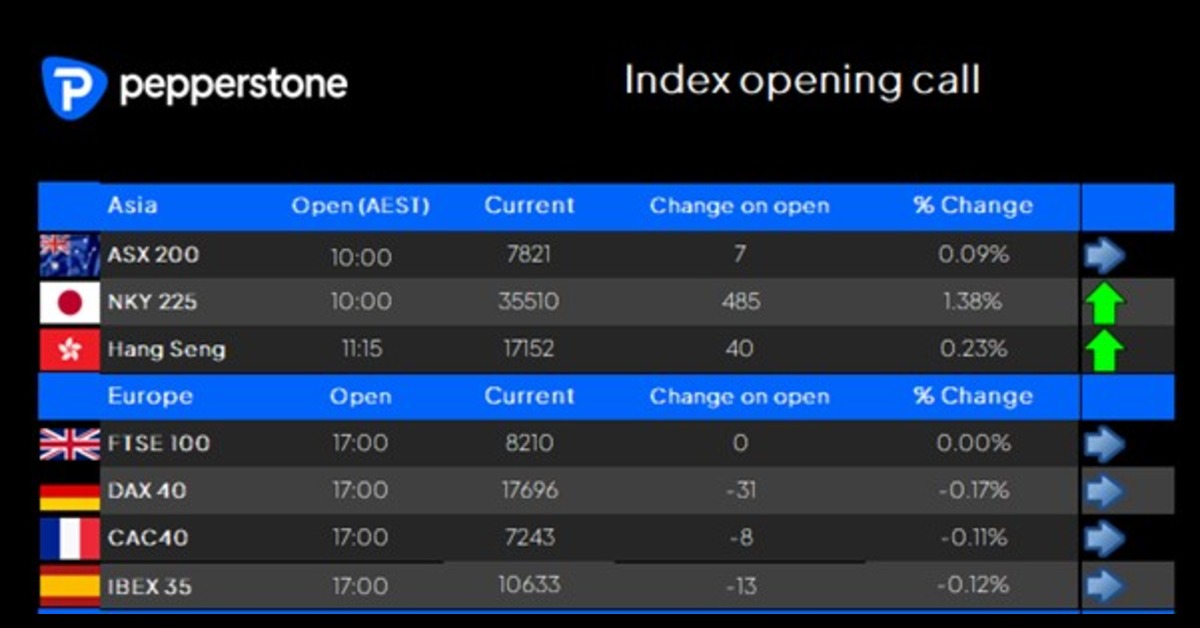 pepperstone

Index opening call

| Asia | Open (AEST) | Current | Change on open | % Change |
|---|---|---|---|---|
| ASX 200 | 10:00 | 7821 | 7 | 0.09% |
| NKY 225 | 10:00 | 35510 | 485 | 1.38% |
| Hang Seng | 11:15 | 17152 | 40 | 0.23% |
| Europe | Open | Current | Change on open | % Change |
| FTSE 100 | 17:00 | 8210 | 0 | 0.00% |
| DAX 40 | 17:00 | 17696 | -31 | -0.17% |
| CAC40 | 17:00 | 7243 | -8 | -0.11% |
| IBEX 35 | 17:00 | 10633 | -13 | -0.12% |